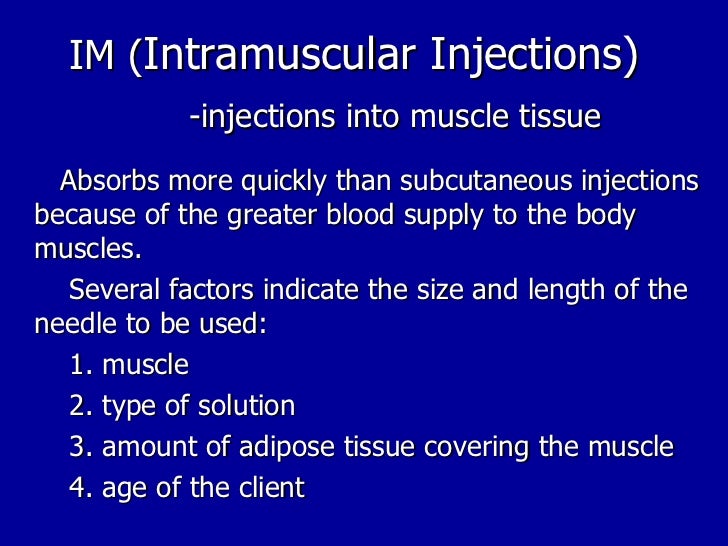 IM (Intramuscular Injections)

-injections into muscle tissue

Absorbs more quickly than subcutaneous injections because of the greater blood supply to the body muscles.

Several factors indicate the size and length of the needle to be used:

1. muscle
2. type of solution
3. amount of adipose tissue covering the muscle
4. age of the client